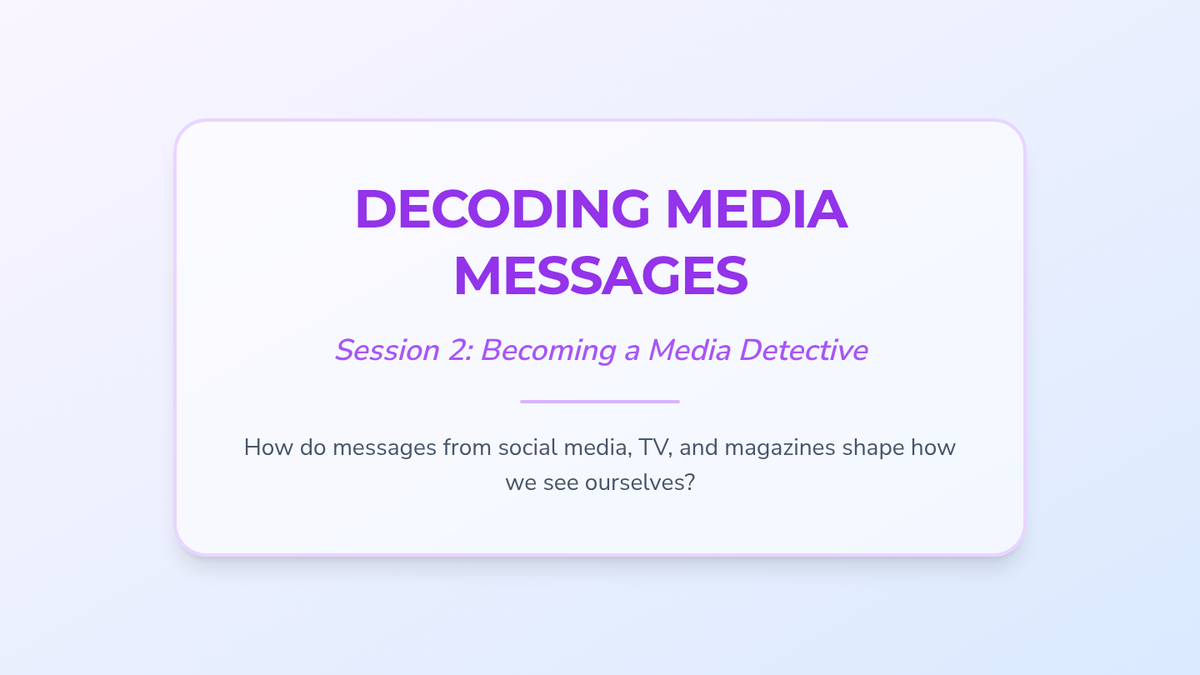 DECODING MEDIA MESSAGES

Session 2: Becoming a Media Detective

How do messages from social media, TV, and magazines shape how we see ourselves?